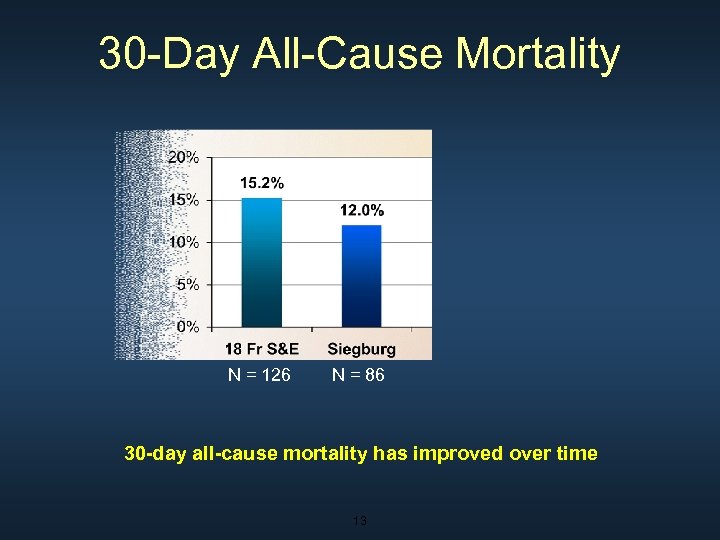 30-Day All-Cause Mortality

20%
15%
10%
5%
0%

15.2%
12.0%

18 Fr S&E
Siegburg

N = 126
N = 86

30-day all-cause mortality has improved over time

13